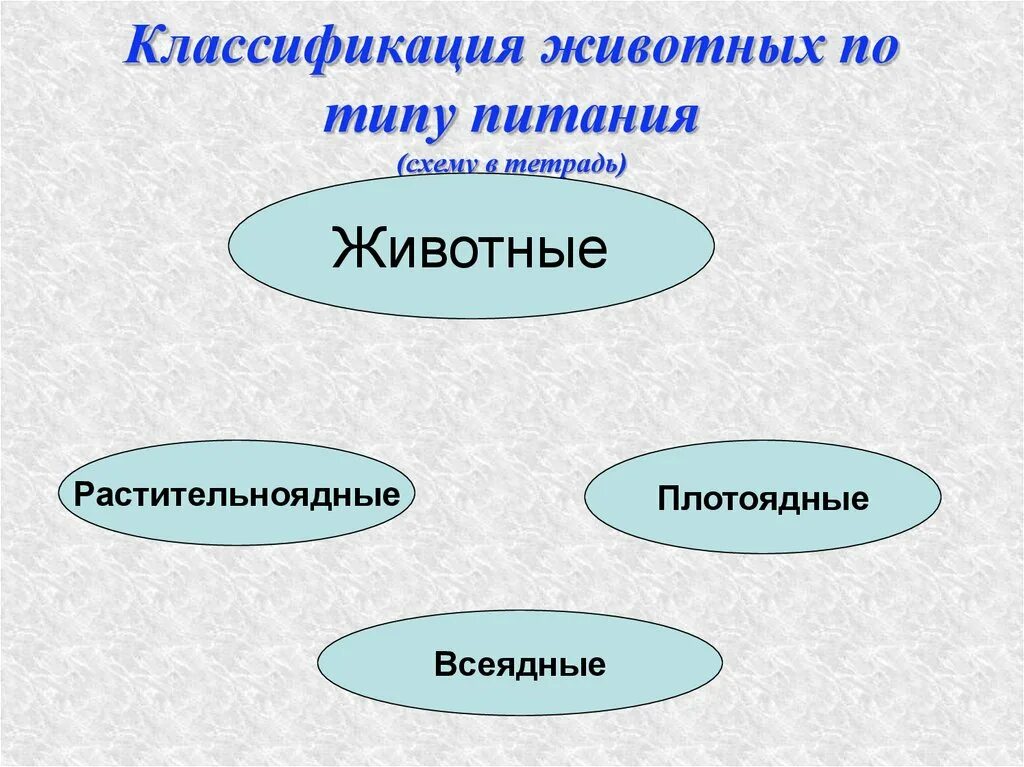 Классификация животных по типу питания
(схему в тетрадь)

Животные

Растительноядные

Плотоядные

Всеядные